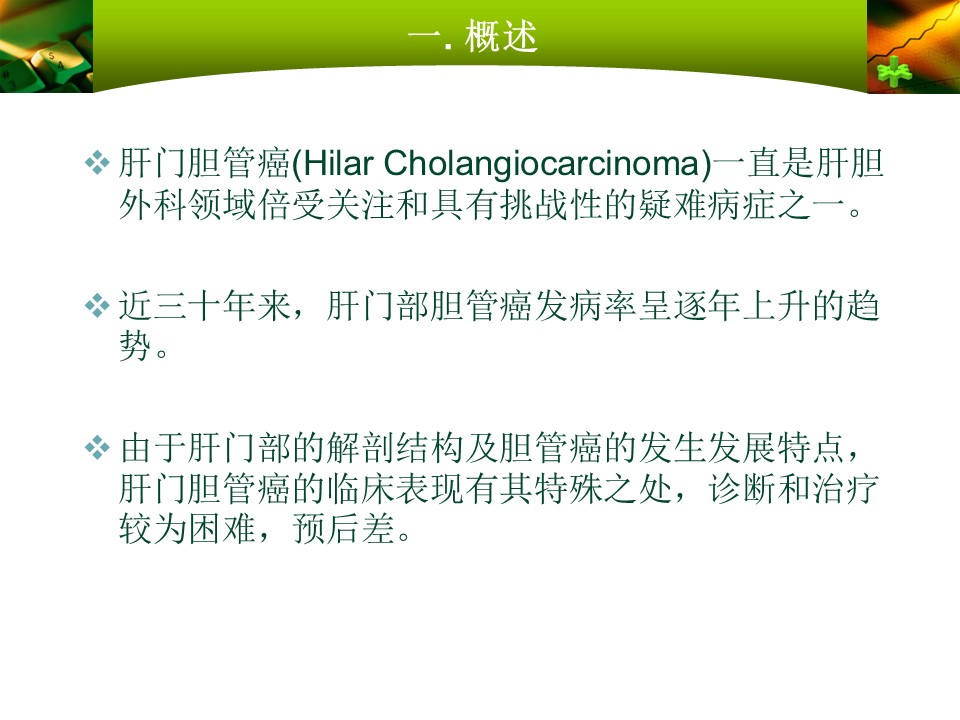 一. 概述

❖ 肝门胆管癌(Hilar Cholangiocarcinoma)一直是肝胆外科领域倍受关注和具有挑战性的疑难病症之一。

❖ 近三十年来，肝门部胆管癌发病率呈逐年上升的趋势。

❖ 由于肝门部的解剖结构及胆管癌的发生发展特点，肝门胆管癌的临床表现有其特殊之处，诊断和治疗较为困难，预后差。